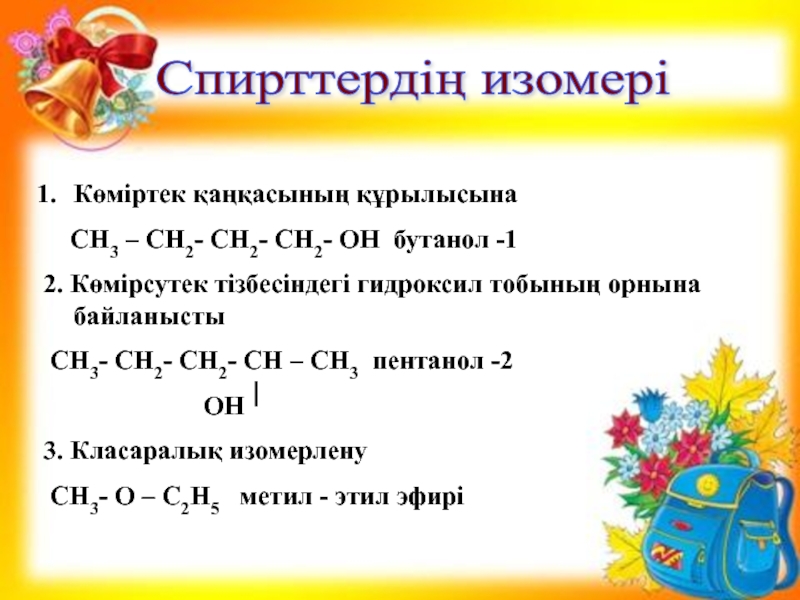 Спирттердің изомері

1. Көміртек қаңқасының құрылысына

$CH_3 – CH_2- CH_2- CH_2- OH$ бутанол -1

2. Көмірсутек тізбесіндегі гидроксил тобының орнына байланысты

$CH_3- CH_2- CH_2- CH – CH_3$ пентанол -2

OH |

3. Класаралық изомерлену

$CH_3- O – C_2H_5$ метил - этил эфирі